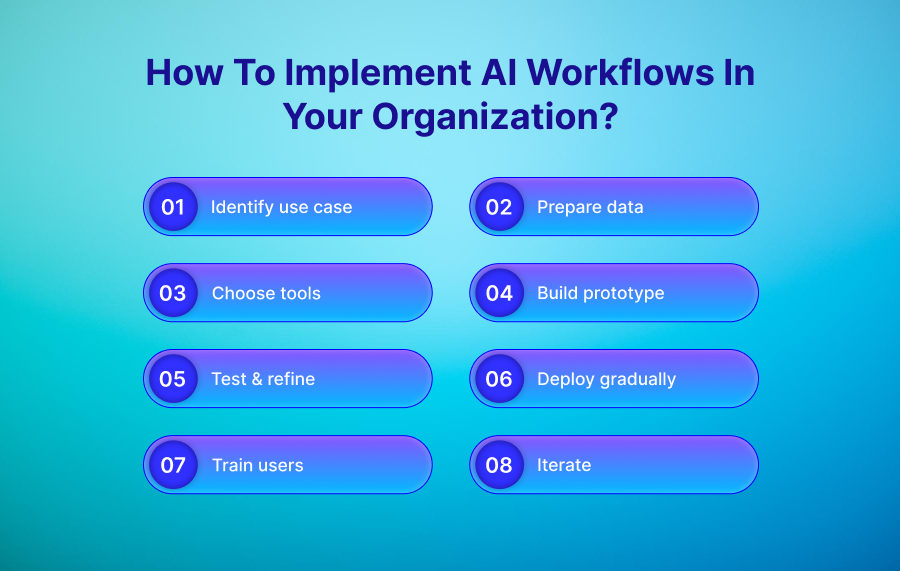 How To Implement AI Workflows In Your Organization?

01 Identify use case

02 Prepare data

03 Choose tools

04 Build prototype

05 Test & refine

06 Deploy gradually

07 Train users

08 Iterate